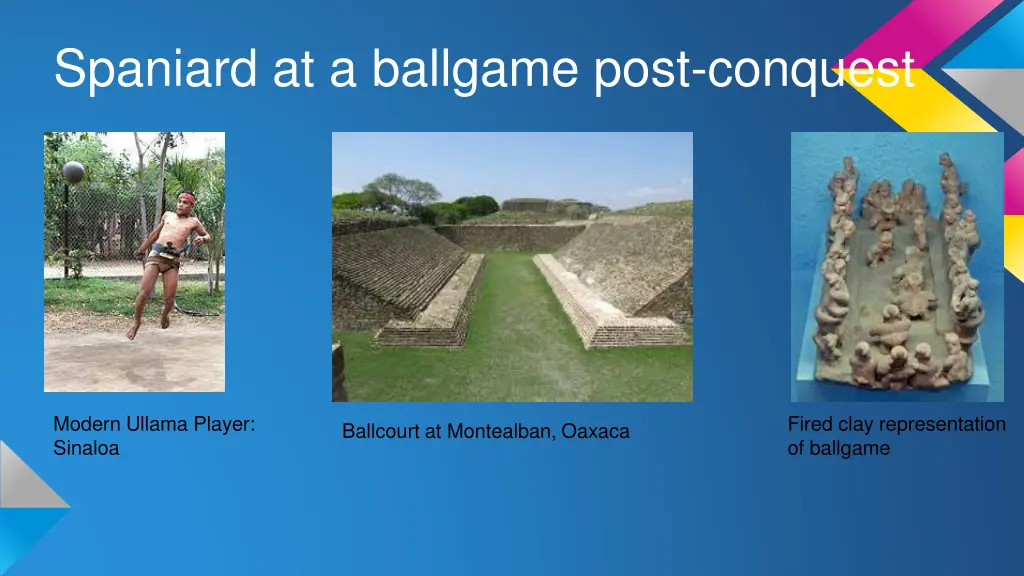 Spaniard at a ballgame post-conquest

Modern Ullama Player: Sinaloa

Ballcourt at Montealban, Oaxaca

Fired clay representation of ballgame